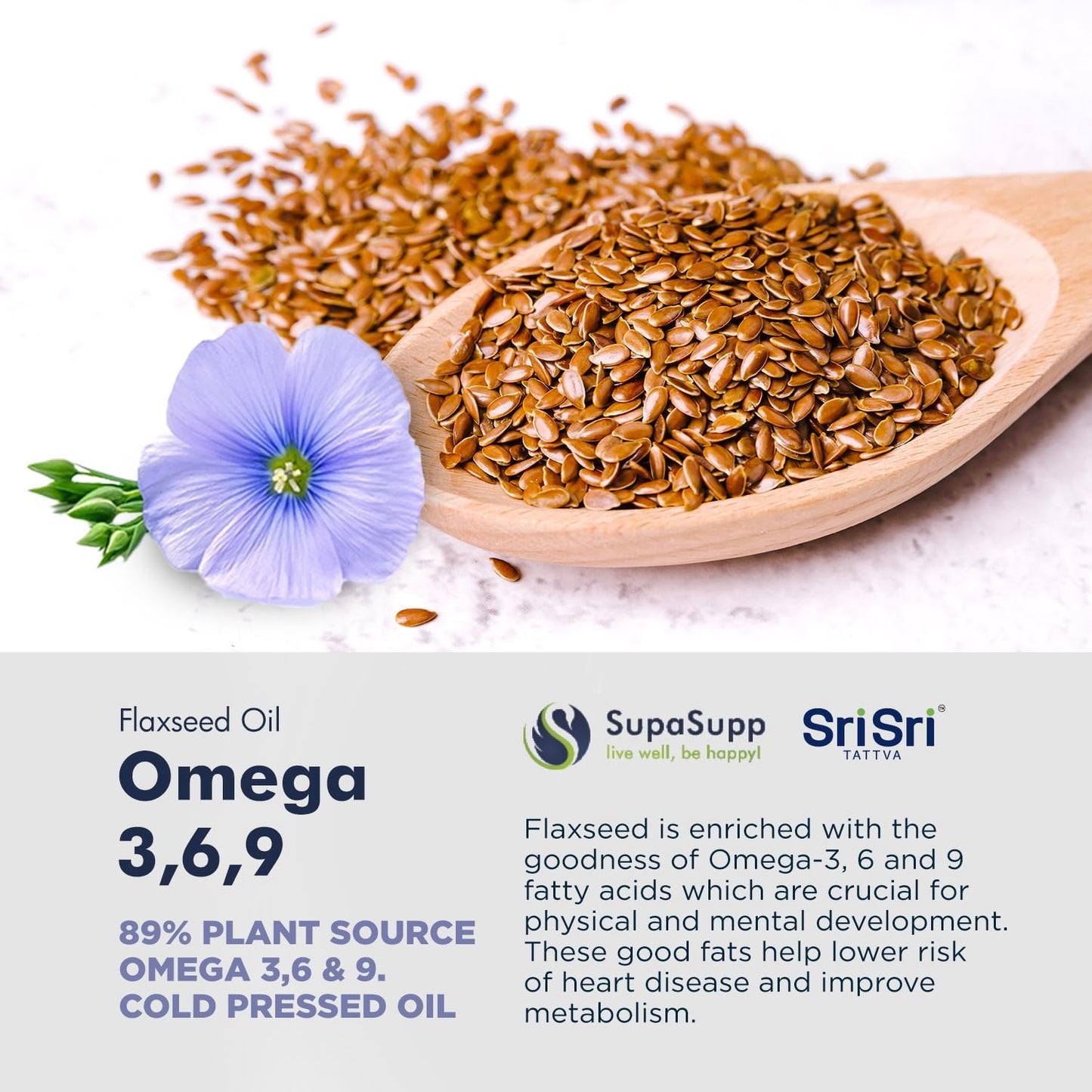 Flaxseed Oil

Omega 3,6,9

89% PLANT SOURCE OMEGA 3,6 & 9. COLD PRESSED OIL

SupaSupp
live well, be happy!

Sri Sri®
TATTVA

Flaxseed is enriched with the goodness of Omega-3, 6 and 9 fatty acids which are crucial for physical and mental development. These good fats help lower risk of heart disease and improve metabolism.